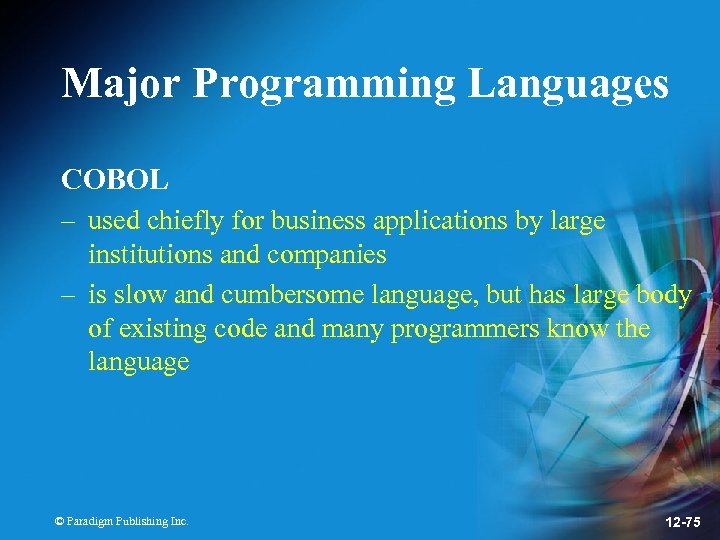 Major Programming Languages

COBOL

– used chiefly for business applications by large institutions and companies

– is slow and cumbersome language, but has large body of existing code and many programmers know the language

© Paradigm Publishing Inc.

12-75